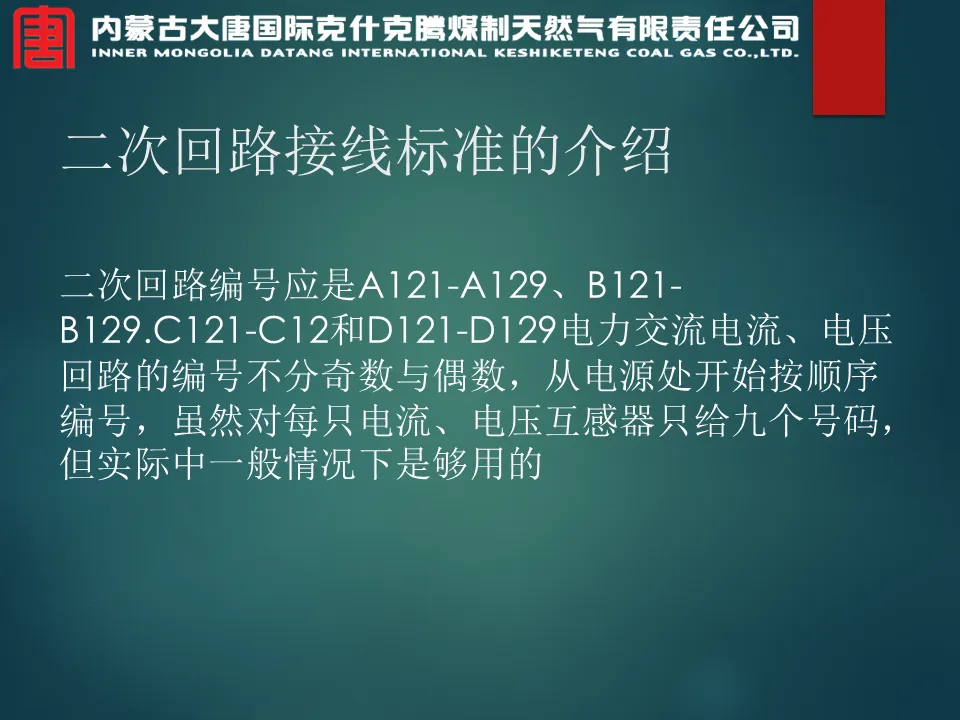 内蒙古大唐国际克什克腾煤制天然气有限责任公司
INNER MONGOLIA DATANG INTERNATIONAL KESHIKETENG COAL GAS CO.,LTD.

二次回路接线标准的介绍

二次回路编号应是A121-A129、B121-B129.C121-C12和D121-D129电力交流电流、电压回路的编号不分奇数与偶数，从电源处开始按顺序编号，虽然对每只电流、电压互感器只给九个号码，但实际中一般情况下是够用的